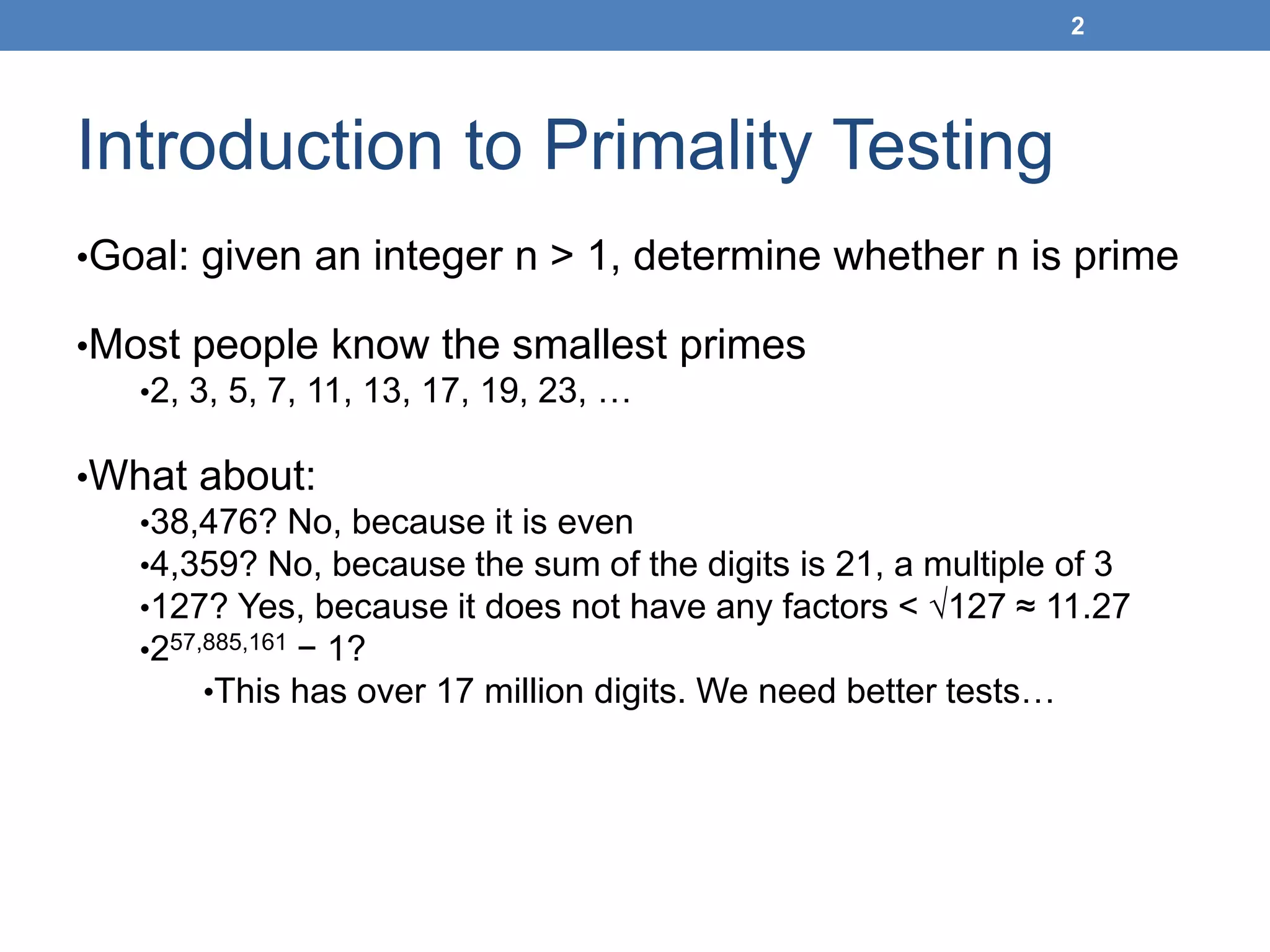 2

Introduction to Primality Testing

•Goal: given an integer n > 1, determine whether n is prime

•Most people know the smallest primes

•2, 3, 5, 7, 11, 13, 17, 19, 23, …

•What about:

•38,476? No, because it is even

•4,359? No, because the sum of the digits is 21, a multiple of 3

•127? Yes, because it does not have any factors < $\sqrt{127} \approx 11.27$

•$2^{57,885,161} - 1$?

•This has over 17 million digits. We need better tests…